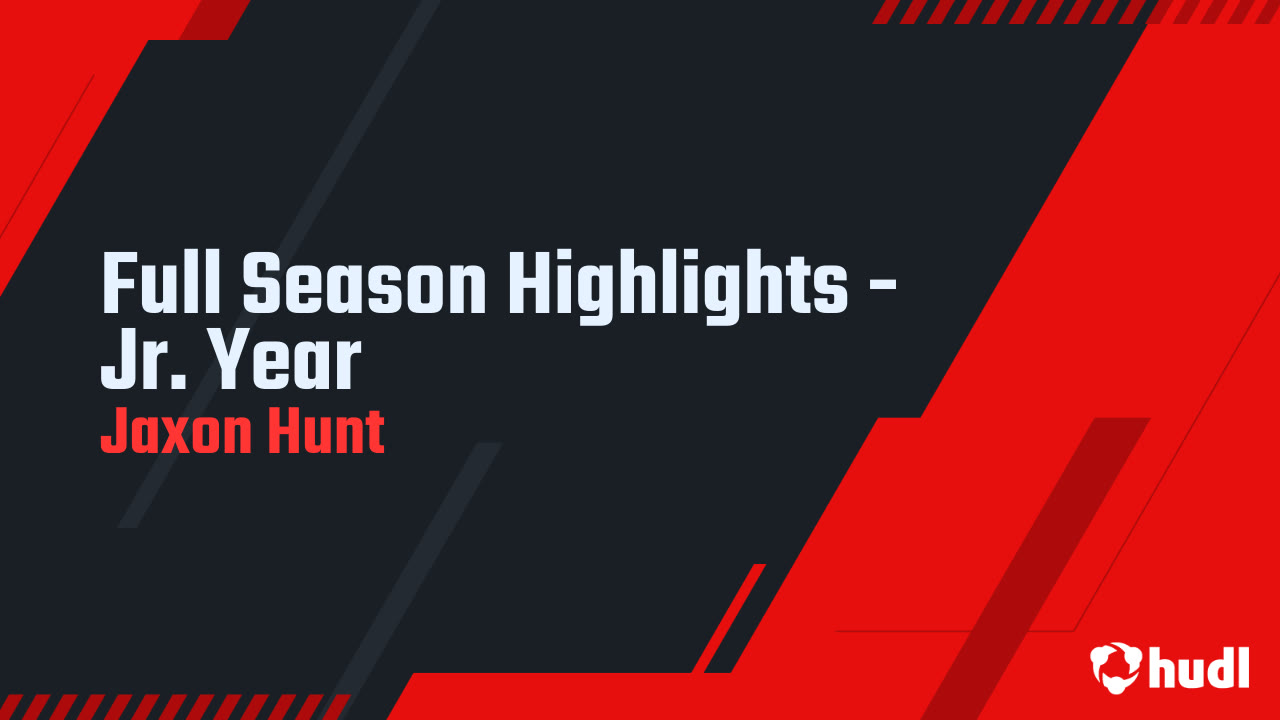 Full Season Highlights - Jr. Year
Jaxon Hunt

hudl